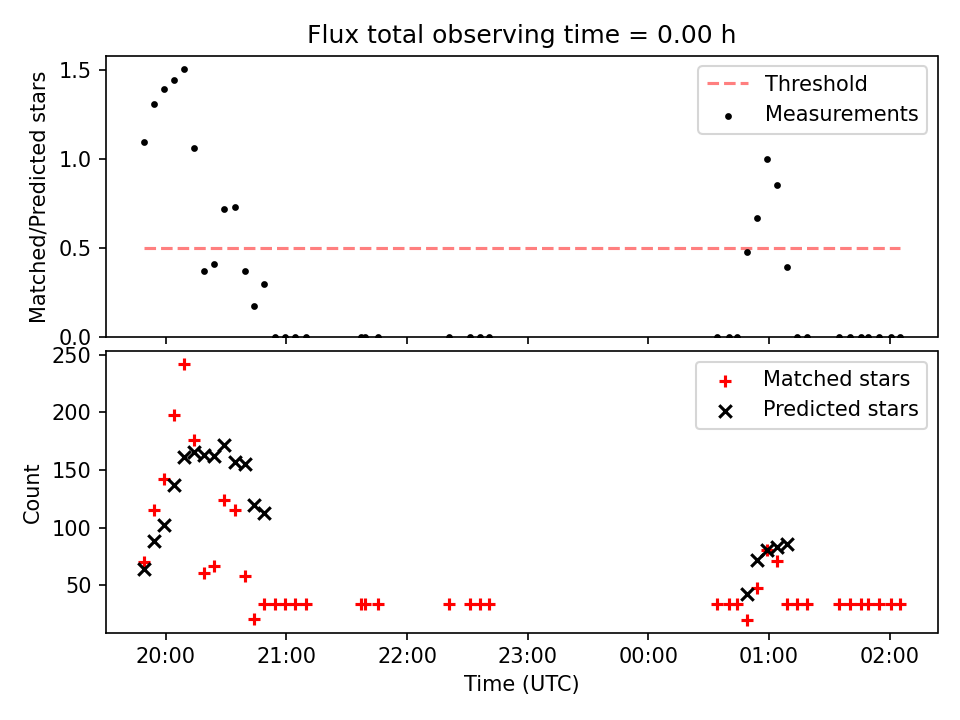 Flux total observing time = 0.00 h

Threshold
Measurements

Matched/Predicted stars

1.5
1.0
0.5
0.0

Matched stars
Predicted stars

Count

250
200
150
100
50

20:00 21:00 22:00 23:00 00:00 01:00 02:00

Time (UTC)